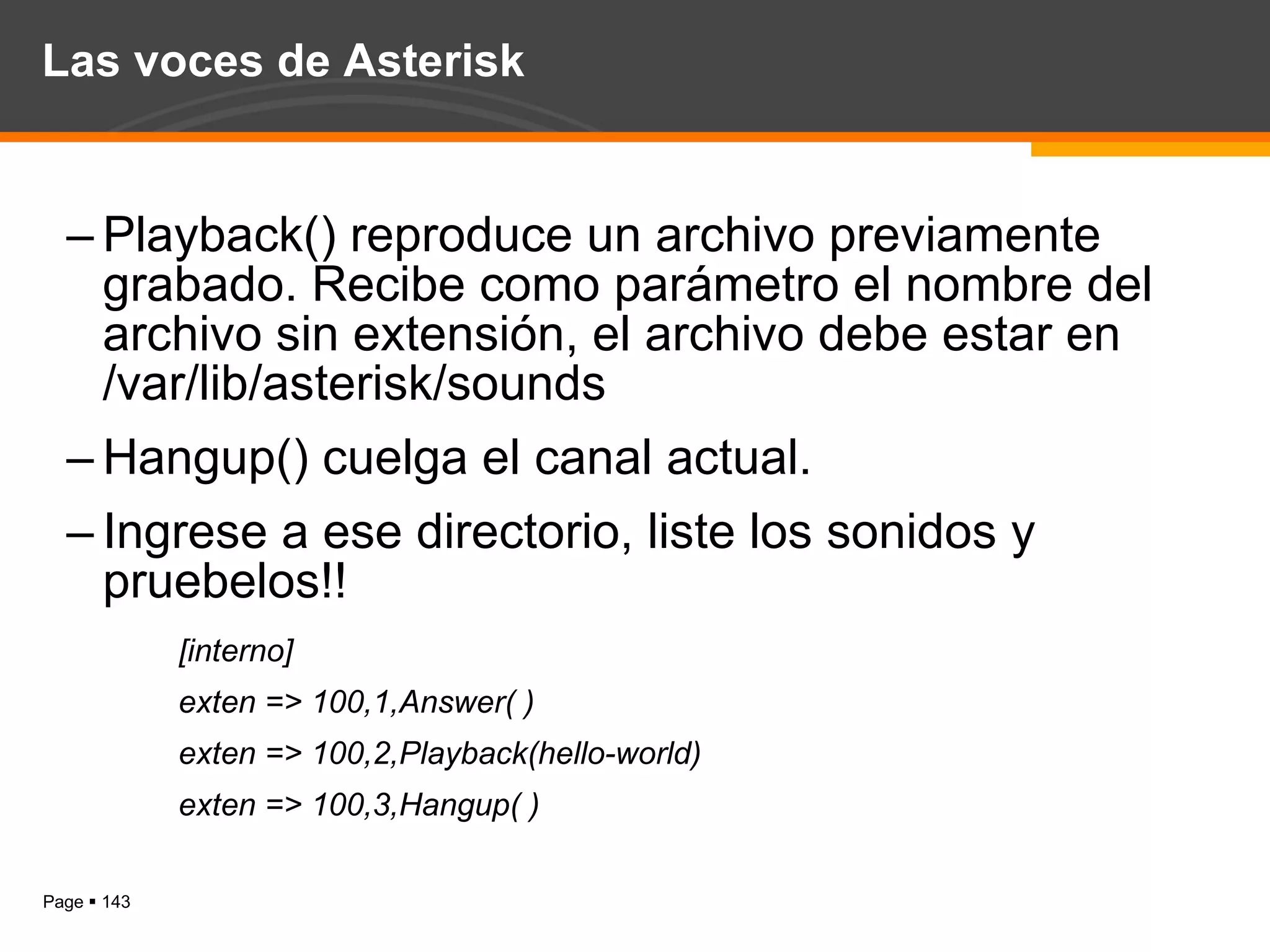 Las voces de Asterisk

– Playback() reproduce un archivo previamente grabado. Recibe como parámetro el nombre del archivo sin extensión, el archivo debe estar en /var/lib/asterisk/sounds

– Hangup() cuelga el canal actual.

– Ingrese a ese directorio, liste los sonidos y pruebelos!!

[interno]

exten => 100,1,Answer( )

exten => 100,2,Playback(hello-world)

exten => 100,3,Hangup( )

Page ▪ 143